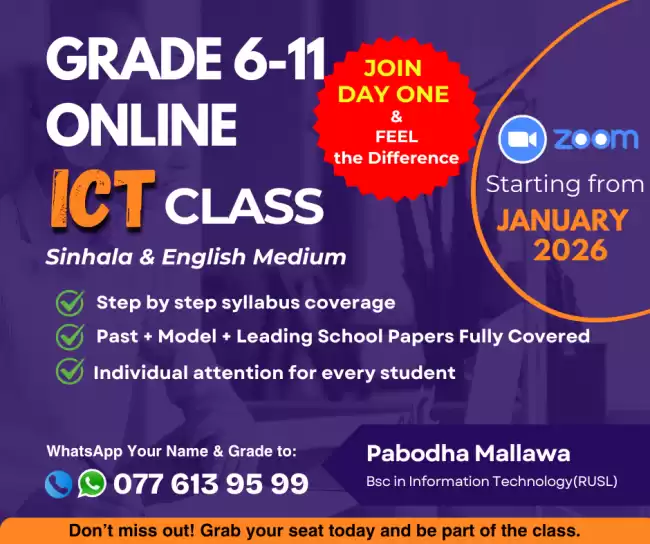 GRADE 6-11
ONLINE
ICT CLASS
Sinhala & English Medium

JOIN DAY ONE & FEEL the Difference

zoom
Starting from
JANUARY 2026

Step by step syllabus coverage
Past + Model + Leading School Papers Fully Covered
Individual attention for every student

WhatsApp Your Name & Grade to:
077 613 95 99

Pabodha Mallawa
Bsc in Information Technology(RUSL)

Don't miss out! Grab your seat today and be part of the class.